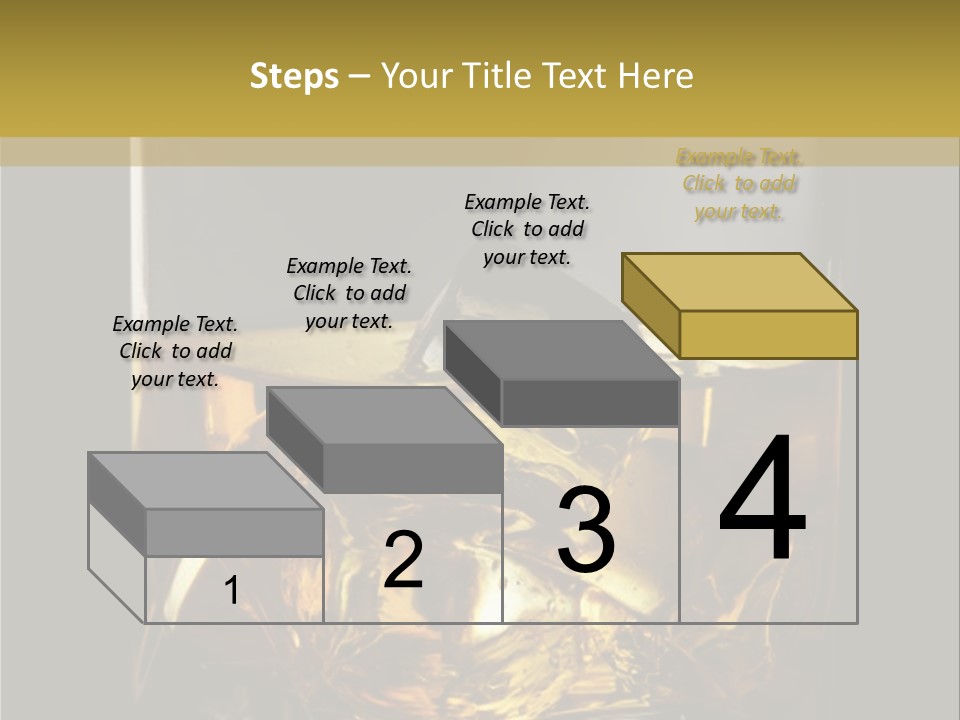 Steps – Your Title Text Here

Example Text. Click to add your text.

Example Text. Click to add your text.

Example Text. Click to add your text.

Example Text. Click to add your text.

1

2

3

4